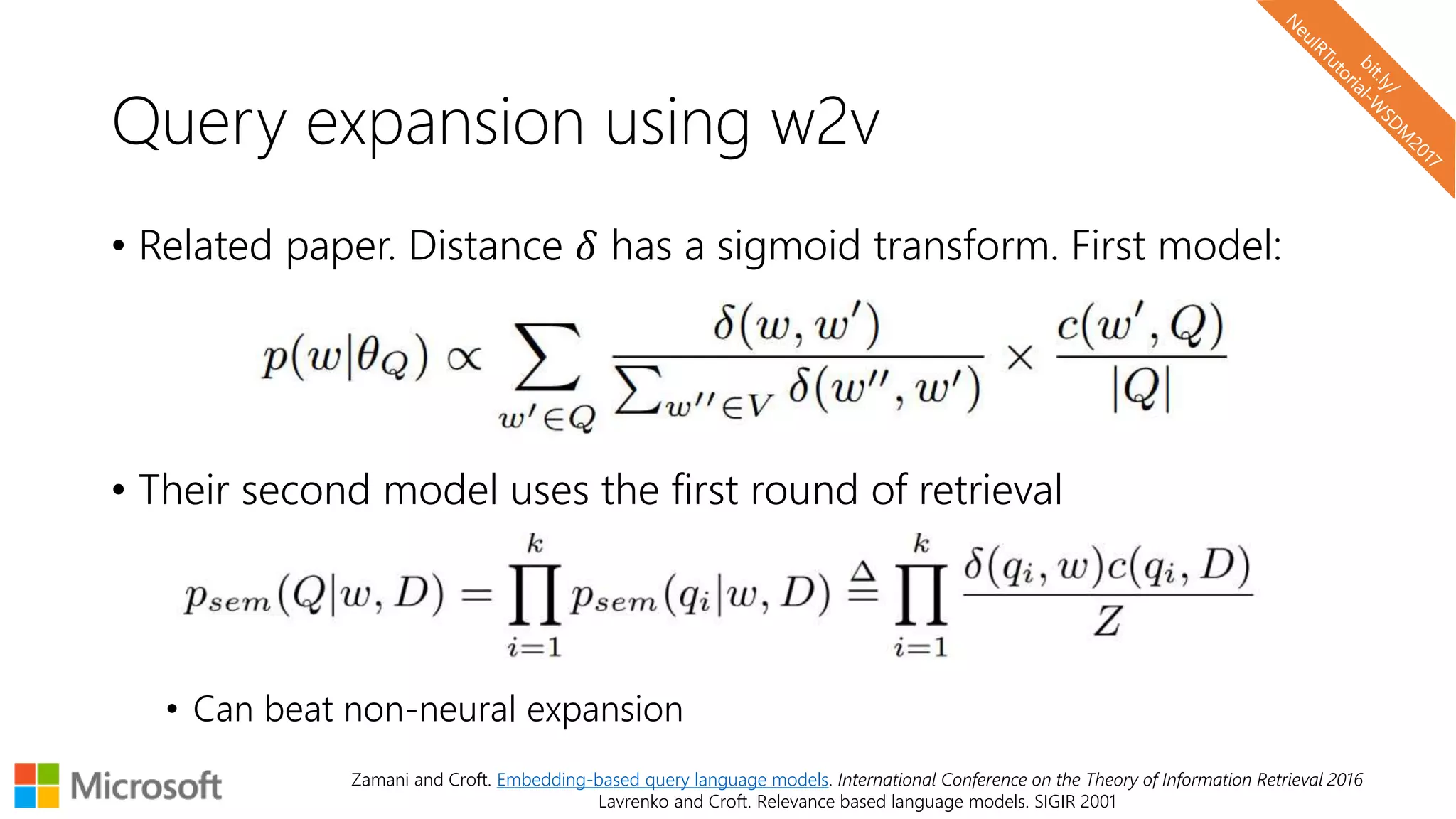 bit.ly/
NeuIRTutorial-WSDM2017

Query expansion using w2v

• Related paper. Distance $\delta$ has a sigmoid transform. First model:

$p(w|\theta_Q) \propto \sum_{w' \in Q} \frac{\delta(w, w')}{\sum_{w'' \in V} \delta(w'', w')} \times \frac{c(w', Q)}{|Q|}$

• Their second model uses the first round of retrieval

$p_{sem}(Q|w, D) = \prod_{i=1}^{k} p_{sem}(q_i|w, D) \triangleq \prod_{i=1}^{k} \frac{\delta(q_i, w)c(q_i, D)}{Z}$

• Can beat non-neural expansion

Microsoft

Zamani and Croft. Embedding-based query language models. International Conference on the Theory of Information Retrieval 2016
Lavrenko and Croft. Relevance based language models. SIGIR 2001